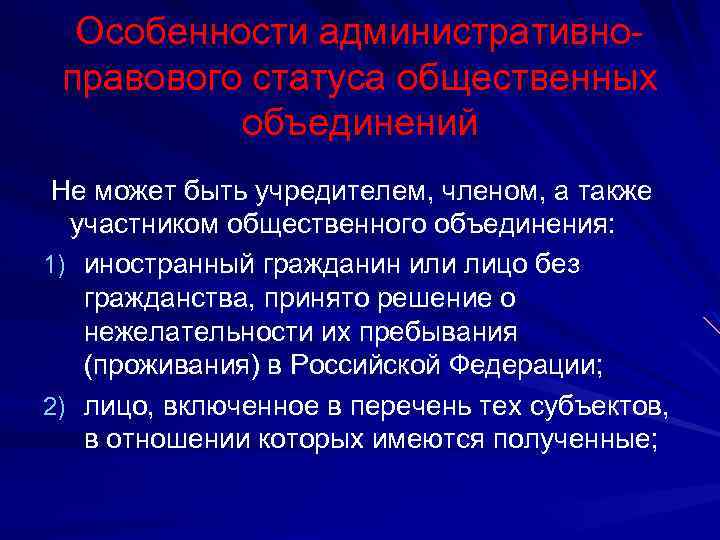 Особенности административно-правового статуса общественных объединений

Не может быть учредителем, членом, а также участником общественного объединения:

1) иностранный гражданин или лицо без гражданства, принято решение о нежелательности их пребывания (проживания) в Российской Федерации;

2) лицо, включенное в перечень тех субъектов, в отношении которых имеются полученные;